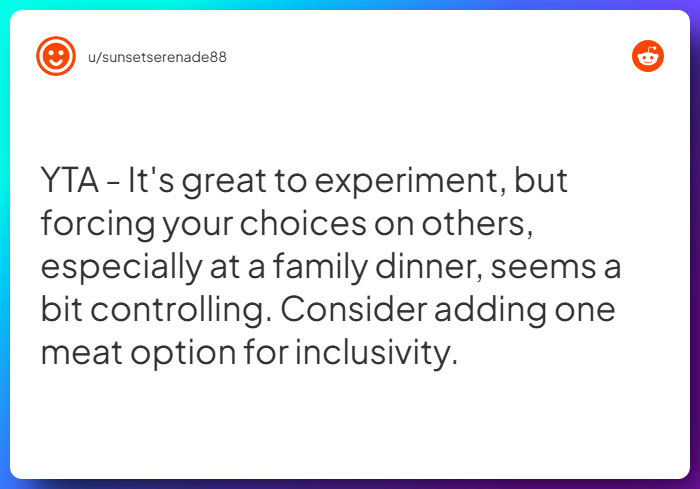 u/sunsetserenade88

YTA - It's great to experiment, but forcing your choices on others, especially at a family dinner, seems a bit controlling. Consider adding one meat option for inclusivity.